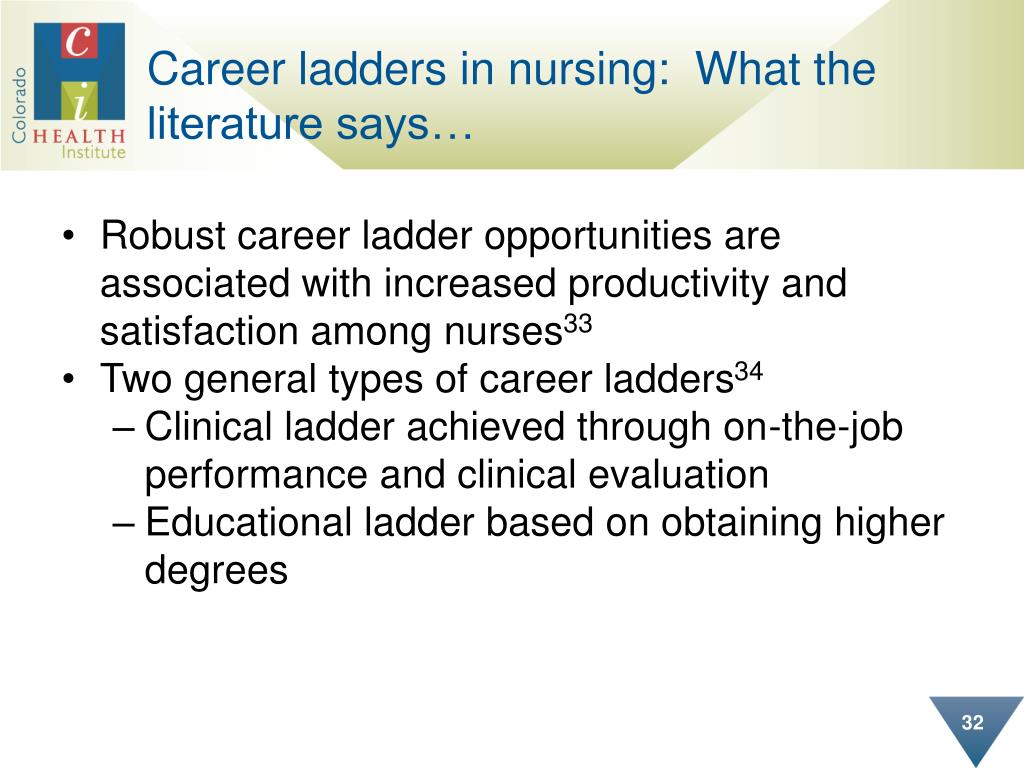 Colorado
C
i
HEALTH
Institute

Career ladders in nursing: What the literature says…

• Robust career ladder opportunities are associated with increased productivity and satisfaction among nurses$^{33}$
• Two general types of career ladders$^{34}$
– Clinical ladder achieved through on-the-job performance and clinical evaluation
– Educational ladder based on obtaining higher degrees

32